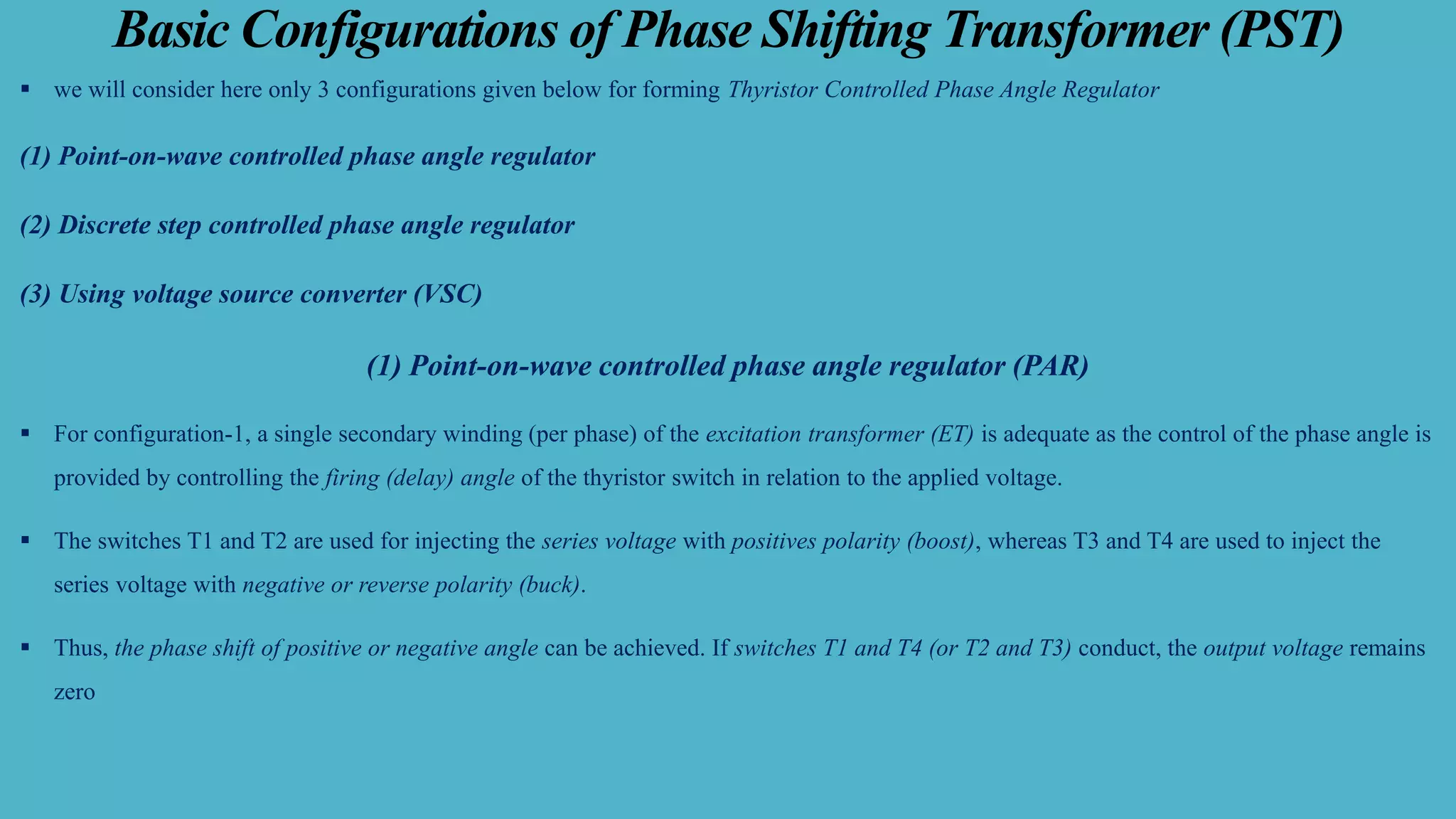 Basic Configurations of Phase Shifting Transformer (PST)

▪ we will consider here only 3 configurations given below for forming Thyristor Controlled Phase Angle Regulator

(1) Point-on-wave controlled phase angle regulator

(2) Discrete step controlled phase angle regulator

(3) Using voltage source converter (VSC)

(1) Point-on-wave controlled phase angle regulator (PAR)

▪ For configuration-1, a single secondary winding (per phase) of the excitation transformer (ET) is adequate as the control of the phase angle is provided by controlling the firing (delay) angle of the thyristor switch in relation to the applied voltage.

▪ The switches T1 and T2 are used for injecting the series voltage with positives polarity (boost), whereas T3 and T4 are used to inject the series voltage with negative or reverse polarity (buck).

▪ Thus, the phase shift of positive or negative angle can be achieved. If switches T1 and T4 (or T2 and T3) conduct, the output voltage remains zero